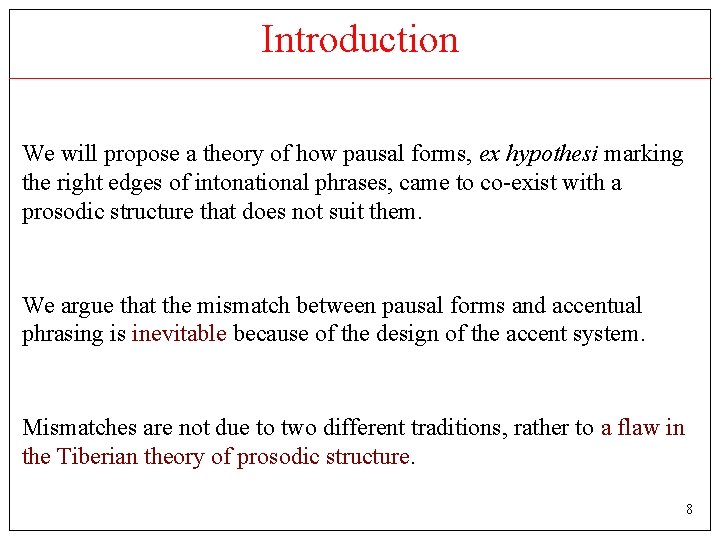 Introduction

We will propose a theory of how pausal forms, ex hypothesi marking the right edges of intonational phrases, came to co-exist with a prosodic structure that does not suit them.

We argue that the mismatch between pausal forms and accentual phrasing is inevitable because of the design of the accent system.

Mismatches are not due to two different traditions, rather to a flaw in the Tiberian theory of prosodic structure.

8